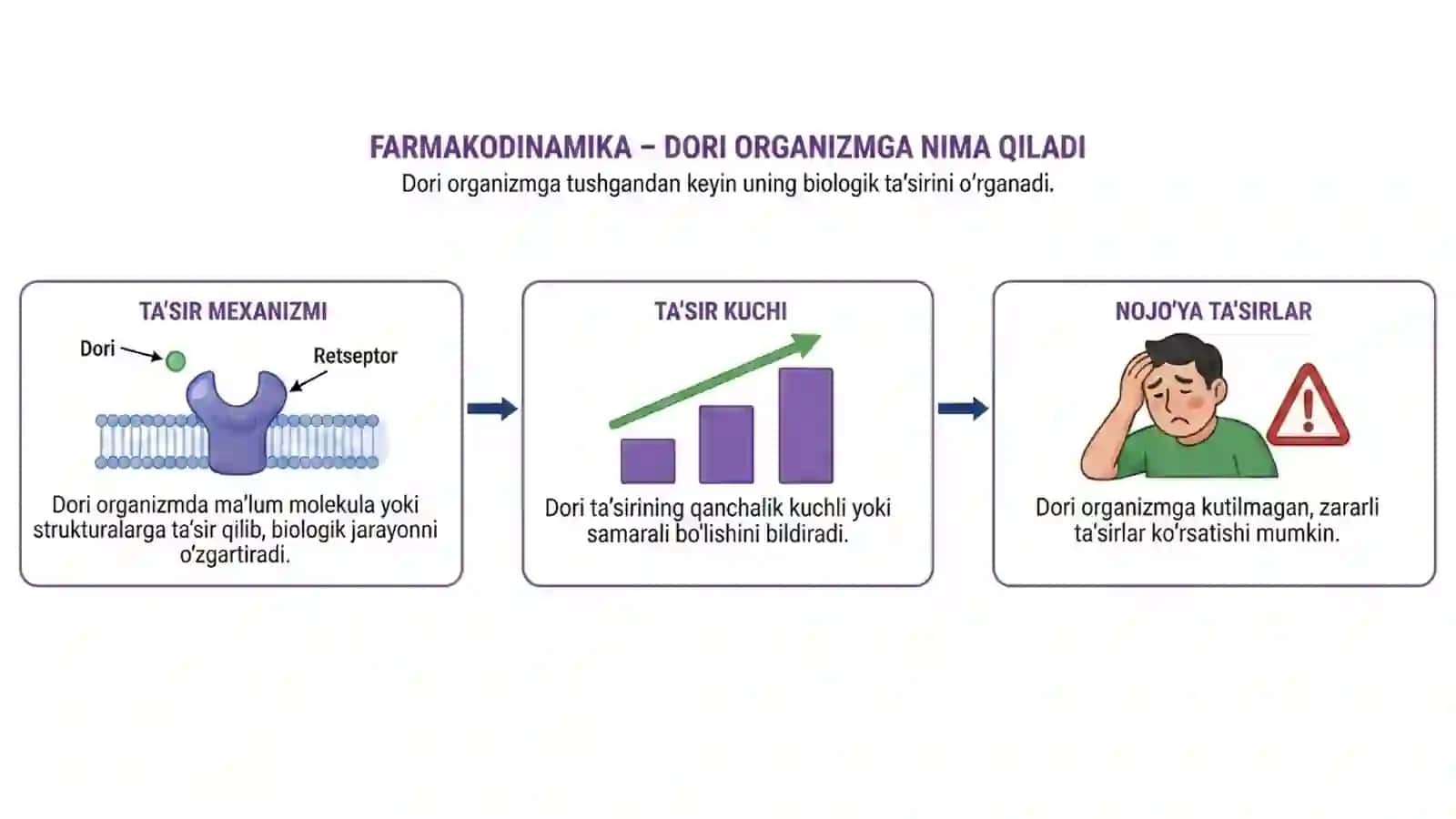 FARMAKODINAMIKA – DORI ORGANIZMGA NIMA QILADI
Dori organizmga tushgandan keyin uning biologik ta'sirini o'rganadi.

TA'SIR MEXANIZMI
Dori
Retseptor
Dori organizmda ma'lum molekula yoki strukturalarga ta'sir qilib, biologik jarayonni o'zgartiradi.

TA'SIR KUCHI
Dori ta'sirining qanchalik kuchli yoki samarali bo'lishini bildiradi.

NOJO'YA TA'SIRLAR
Dori organizmga kutilmagan, zararli ta'sirlar ko'rsatishi mumkin.